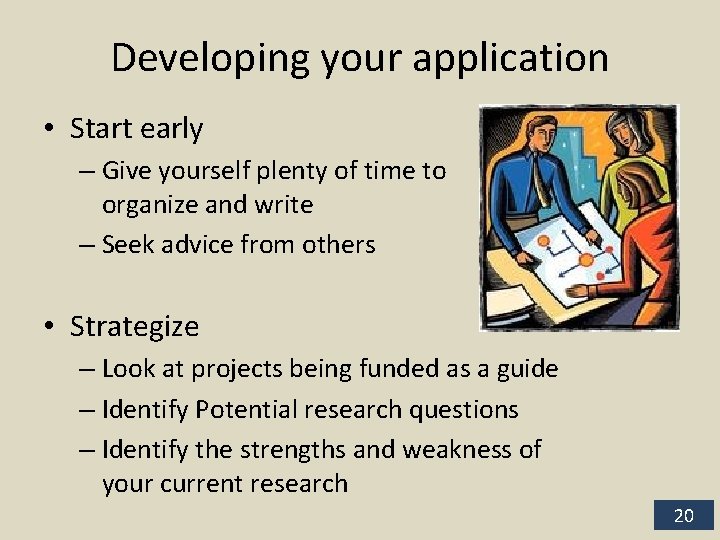 Developing your application

• Start early
– Give yourself plenty of time to organize and write
– Seek advice from others

• Strategize
– Look at projects being funded as a guide
– Identify Potential research questions
– Identify the strengths and weakness of your current research

20